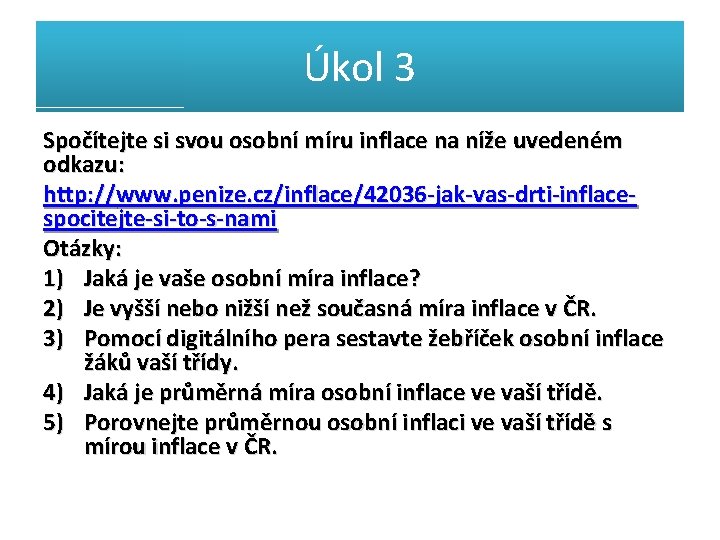 Úkol 3

Spočítejte si svou osobní míru inflace na níže uvedeném odkazu:

http://www.penize.cz/inflace/42036-jak-vas-drti-inflace-spocitejte-si-to-s-nami

Otázky:

1) Jaká je vaše osobní míra inflace?
2) Je vyšší nebo nižší než současná míra inflace v ČR.
3) Pomocí digitálního pera sestavte žebříček osobní inflace žáků vaší třídy.
4) Jaká je průměrná míra osobní inflace ve vaší třídě.
5) Porovnejte průměrnou osobní inflaci ve vaší třídě s mírou inflace v ČR.